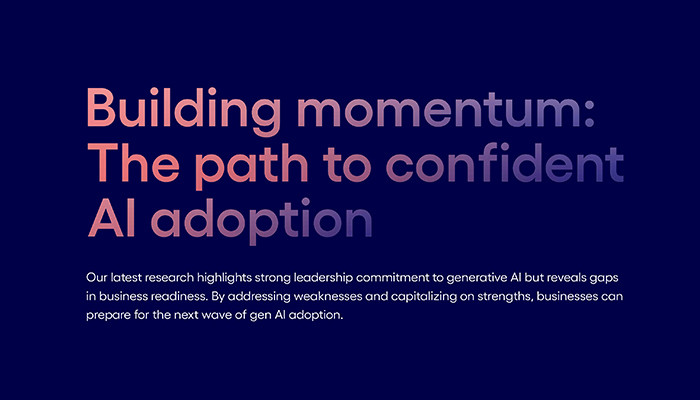 Building momentum: The path to confident AI adoption

Our latest research highlights strong leadership commitment to generative AI but reveals gaps in business readiness. By addressing weaknesses and capitalizing on strengths, businesses can prepare for the next wave of gen AI adoption.